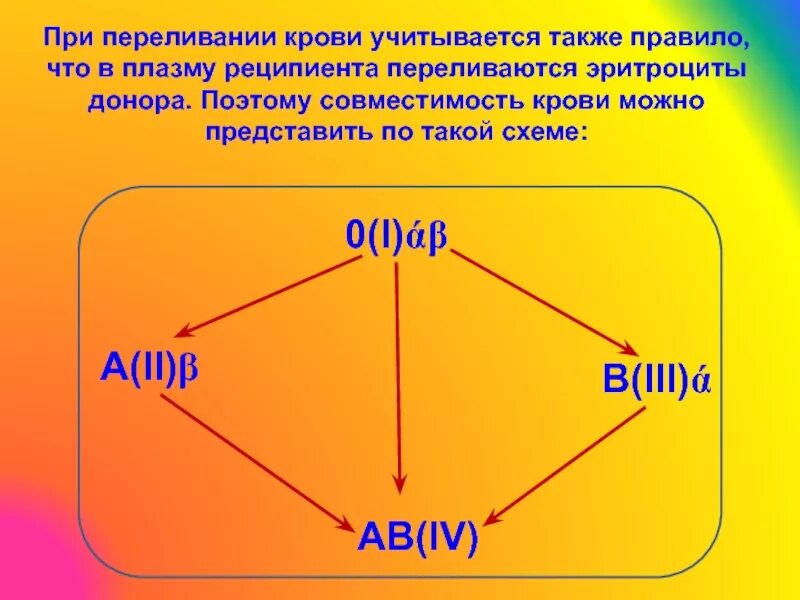 При переливании крови учитывается также правило, что в плазму реципиента переливаются эритроциты донора. Поэтому совместимость крови можно представить по такой схеме:

0(I)άβ

A(II)β

B(III)ά

AB(IV)